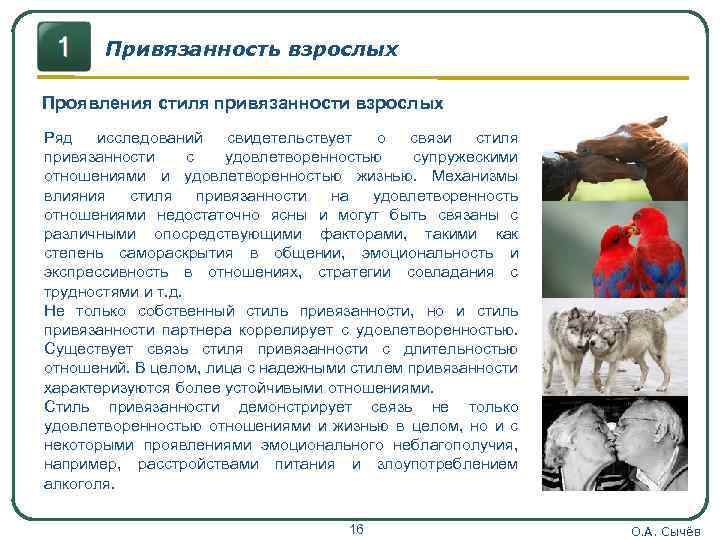 1

Привязанность взрослых

Проявления стиля привязанности взрослых

Ряд исследований свидетельствует о связи стиля привязанности с удовлетворенностью супружескими отношениями и удовлетворенностью жизнью. Механизмы влияния стиля привязанности на удовлетворенность отношениями недостаточно ясны и могут быть связаны с различными опосредствующими факторами, такими как степень самораскрытия в общении, эмоциональность и экспрессивность в отношениях, стратегии совладания с трудностями и т.д.

Не только собственный стиль привязанности, но и стиль привязанности партнера коррелирует с удовлетворенностью. Существует связь стиля привязанности с длительностью отношений. В целом, лица с надежными стилем привязанности характеризуются более устойчивыми отношениями.

Стиль привязанности демонстрирует связь не только удовлетворенностью отношениями и жизнью в целом, но и с некоторыми проявлениями эмоционального неблагополучия, например, расстройствами питания и злоупотреблением алкоголя.

16

О.А. Сычёв